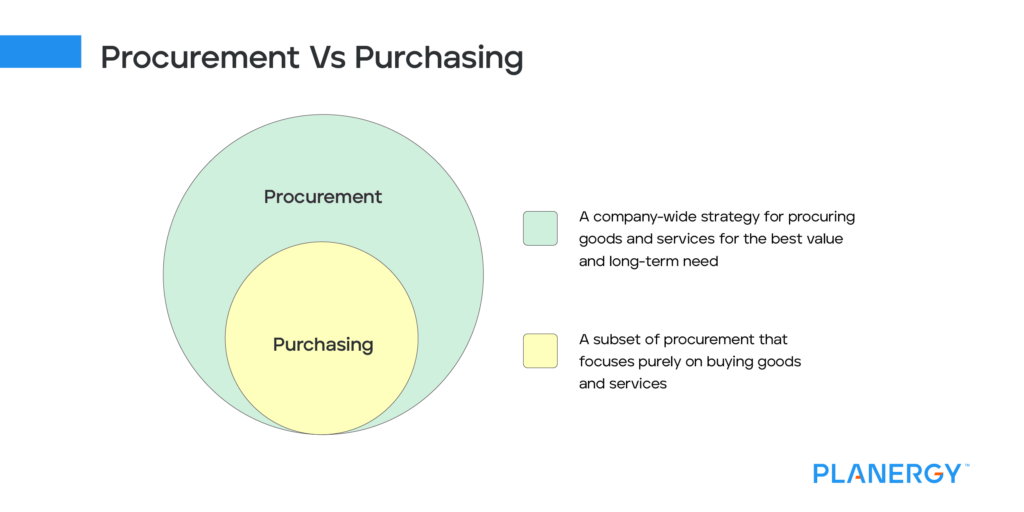 Procurement Vs Purchasing

Procurement

Purchasing

A company-wide strategy for procuring goods and services for the best value and long-term need

A subset of procurement that focuses purely on buying goods and services

PLANERGY™